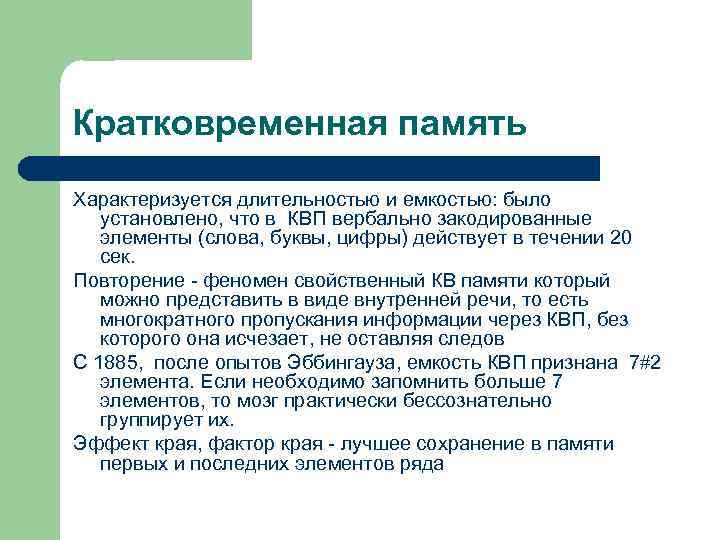 Кратковременная память

Характеризуется длительностью и емкостью: было установлено, что в КВП вербально закодированные элементы (слова, буквы, цифры) действует в течении 20 сек.

Повторение - феномен свойственный КВ памяти который можно представить в виде внутренней речи, то есть многократного пропускания информации через КВП, без которого она исчезает, не оставляя следов

С 1885, после опытов Эббингауза, емкость КВП признана 7#2 элемента. Если необходимо запомнить больше 7 элементов, то мозг практически бессознательно группирует их.

Эффект края, фактор края - лучшее сохранение в памяти первых и последних элементов ряда